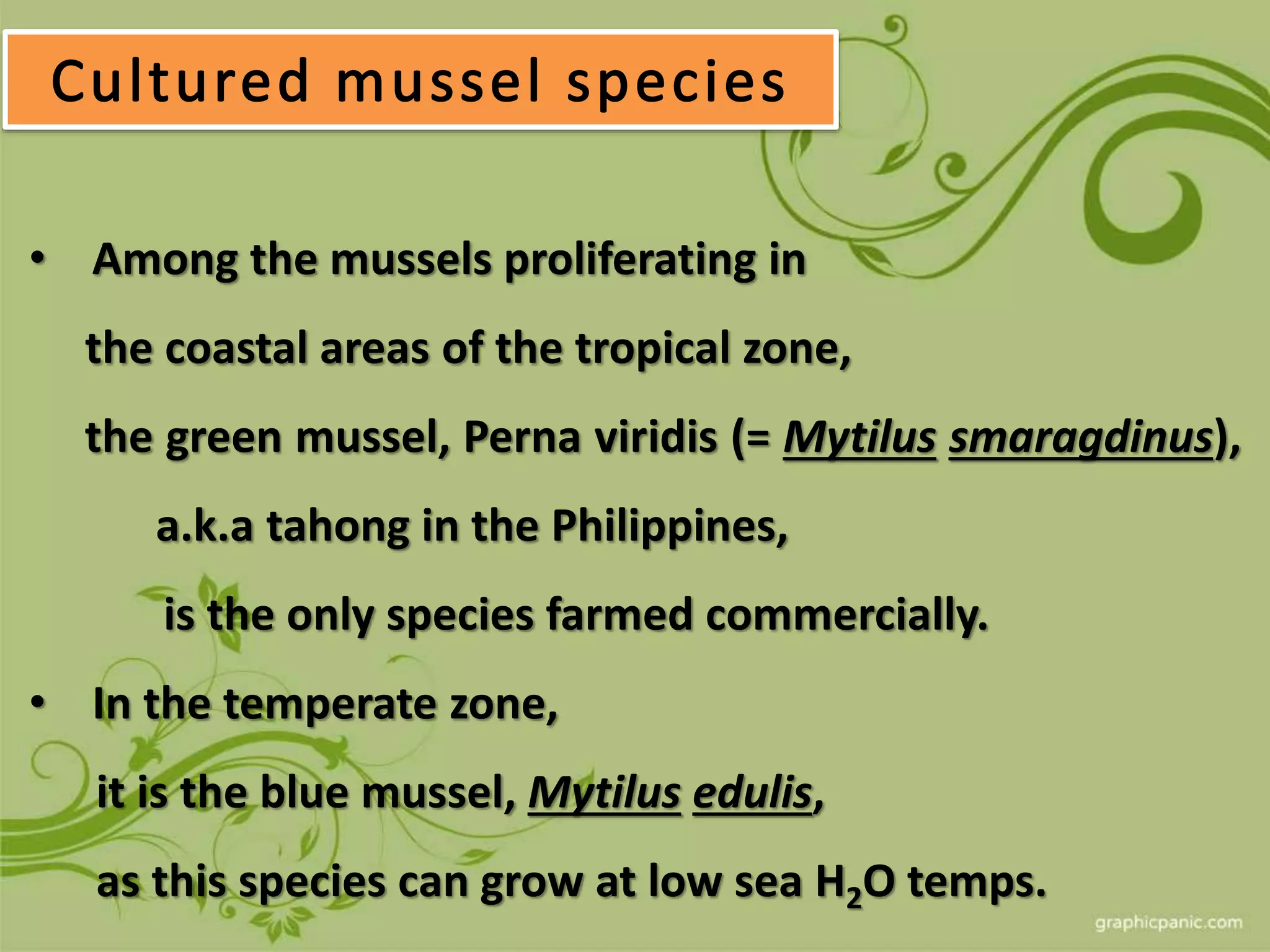 Cultured mussel species

• Among the mussels proliferating in the coastal areas of the tropical zone, the green mussel, Perna viridis (= Mytilus smaragdinus), a.k.a tahong in the Philippines, is the only species farmed commercially.

• In the temperate zone, it is the blue mussel, Mytilus edulis, as this species can grow at low sea $H_2O$ temps.

graphicpanic.com